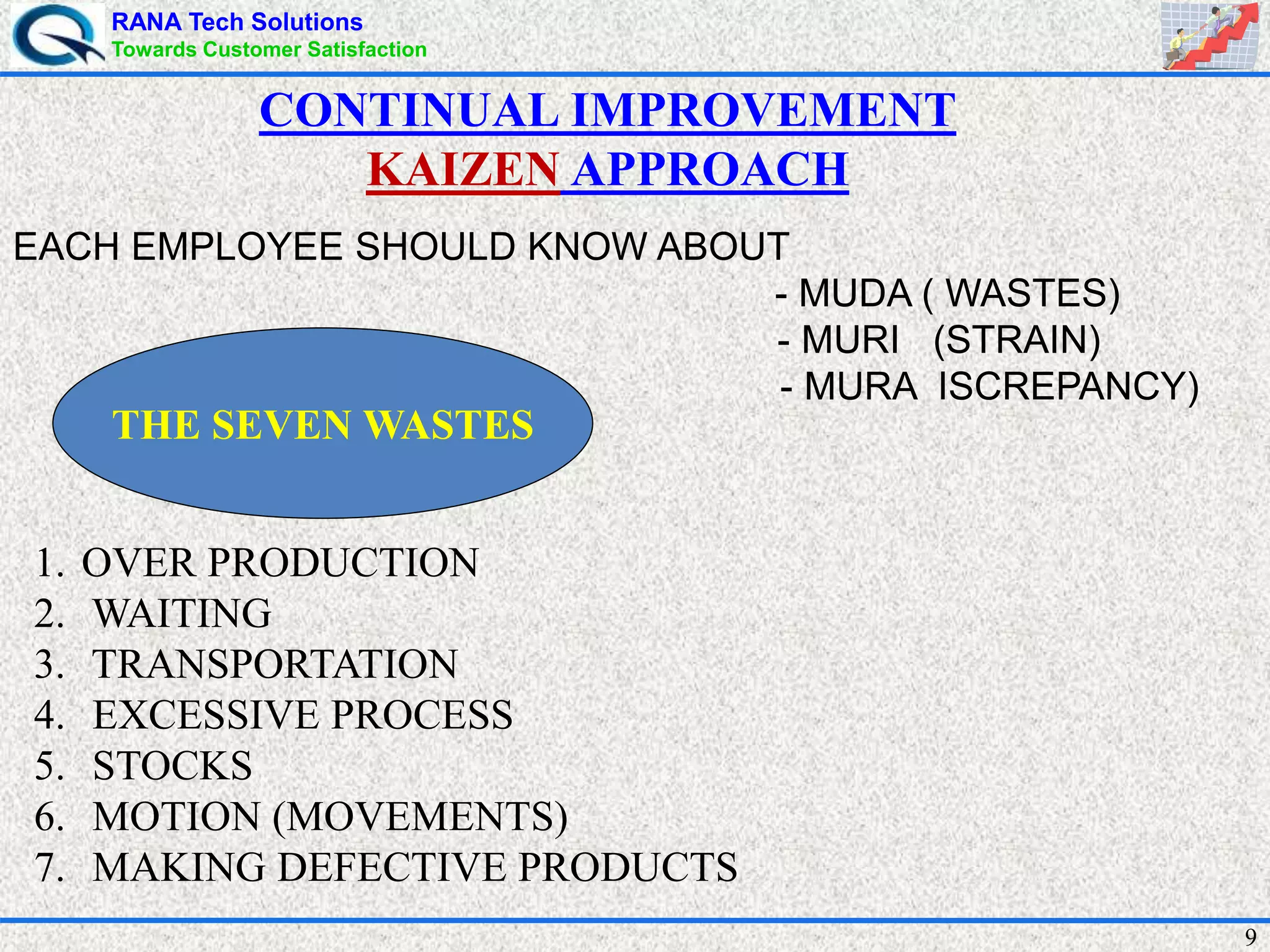 RANA Tech Solutions
Towards Customer Satisfaction

CONTINUAL IMPROVEMENT
KAIZEN APPROACH

EACH EMPLOYEE SHOULD KNOW ABOUT

- MUDA ( WASTES)
- MURI (STRAIN)
- MURA ISCREPANCY)

THE SEVEN WASTES

1. OVER PRODUCTION
2. WAITING
3. TRANSPORTATION
4. EXCESSIVE PROCESS
5. STOCKS
6. MOTION (MOVEMENTS)
7. MAKING DEFECTIVE PRODUCTS

9